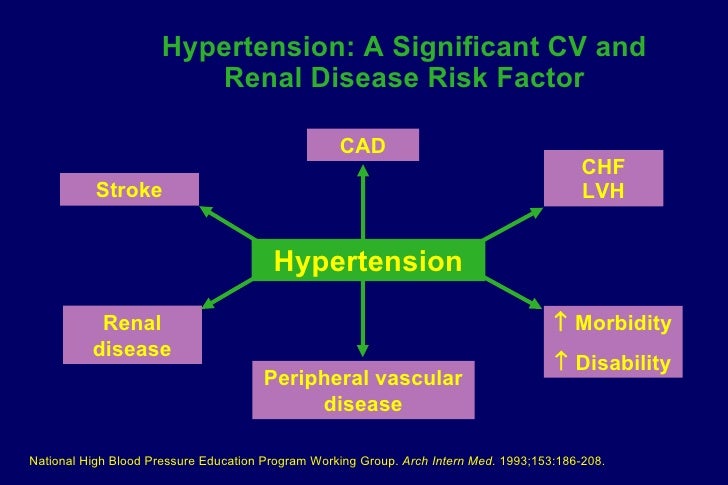 Hypertension: A Significant CV and Renal Disease Risk Factor

CAD

Stroke

CHF
LVH

Hypertension

Renal disease

↑ Morbidity
↑ Disability

Peripheral vascular disease

National High Blood Pressure Education Program Working Group. Arch Intern Med. 1993;153:186-208.